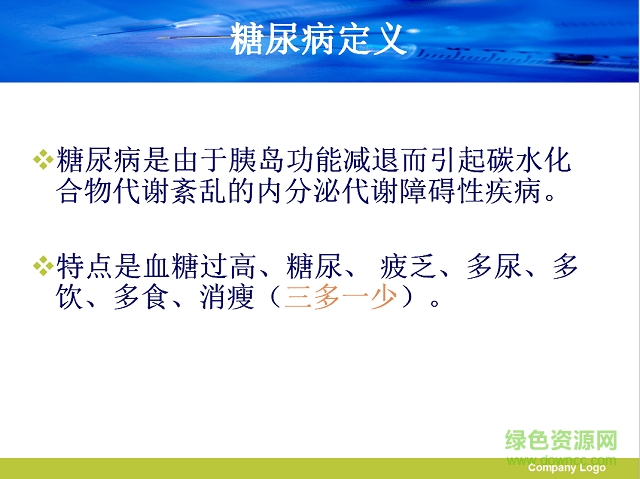 糖尿病定义

❖糖尿病是由于胰岛功能减退而引起碳水化合物代谢紊乱的内分泌代谢障碍性疾病。

❖特点是血糖过高、糖尿、 疲乏、多尿、多饮、多食、消瘦（三多一少）。

绿色资源网
www.downcc.com
Company Logo